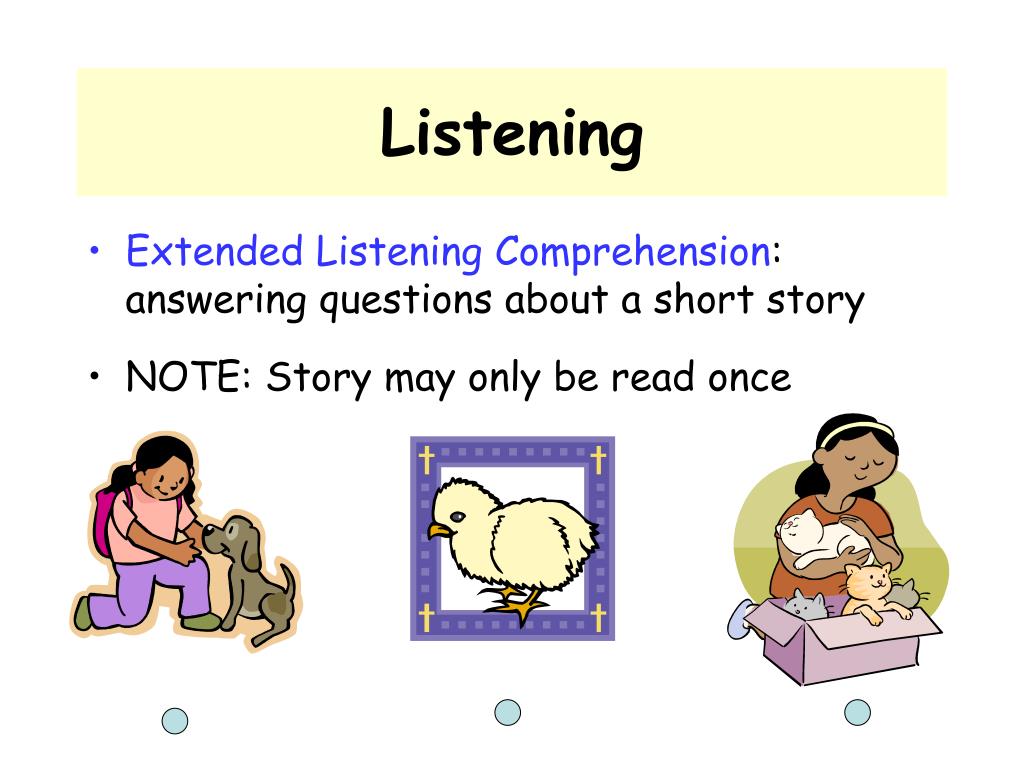 Listening

• Extended Listening Comprehension: answering questions about a short story

• NOTE: Story may only be read once